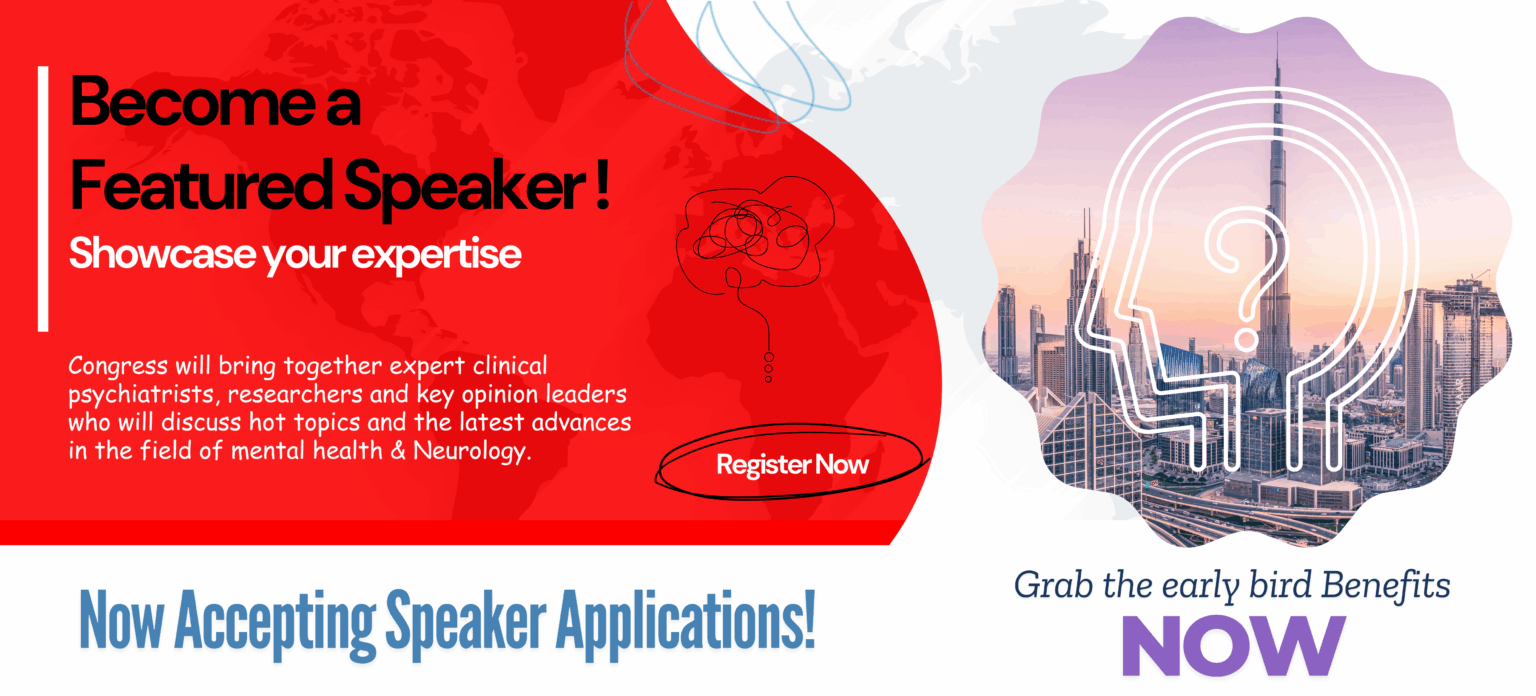 Become a Featured Speaker !
Showcase your expertise

Congress will bring together expert clinical psychiatrists, researchers and key opinion leaders who will discuss hot topics and the latest advances in the field of mental health & Neurology.

Register Now

Now Accepting Speaker Applications!

Grab the early bird Benefits
NOW